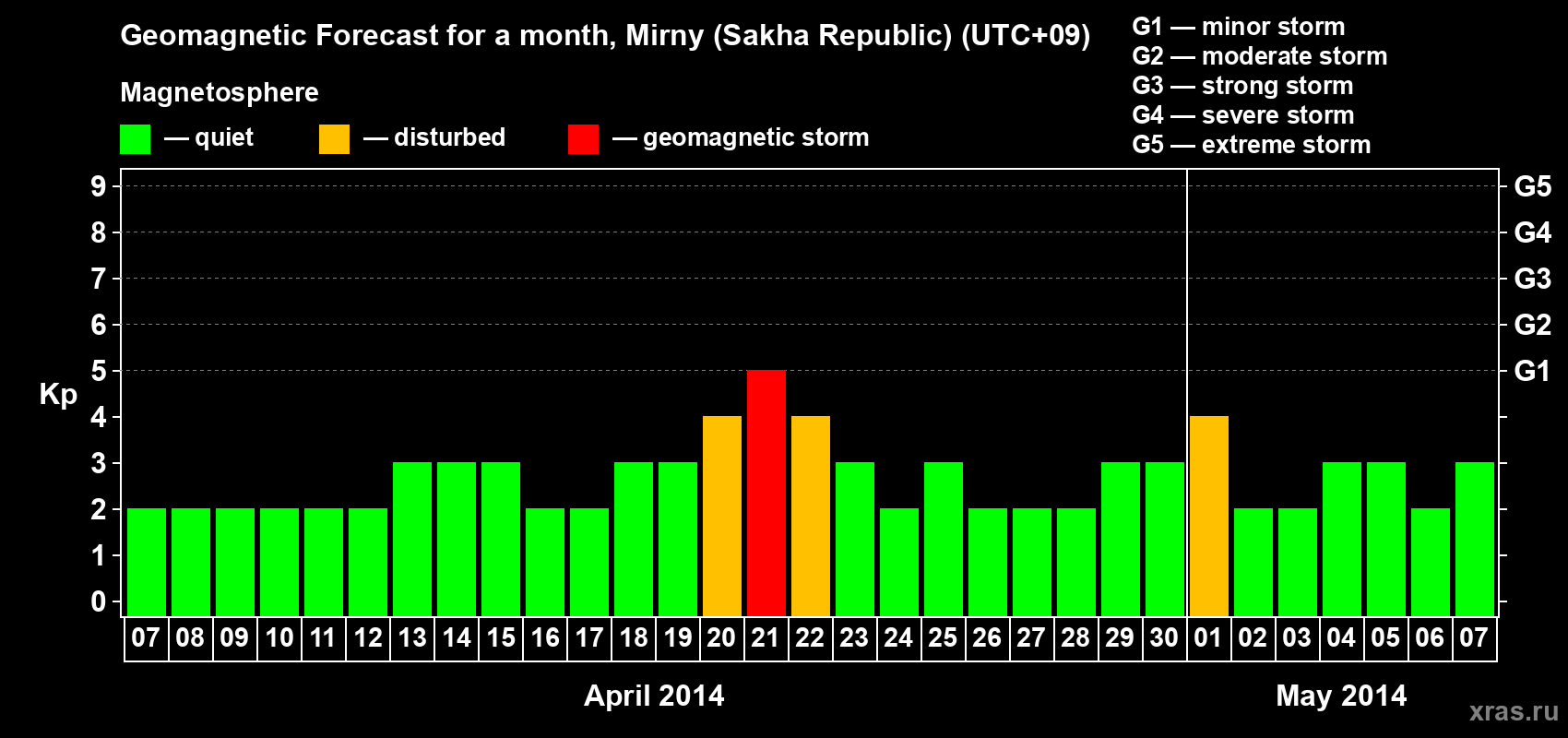 Geomagnetic Forecast for a month, Mirny (Sakha Republic) (UTC+09)

G1 — minor storm
G2 — moderate storm
G3 — strong storm
G4 — severe storm
G5 — extreme storm

Magnetosphere

— quiet — disturbed — geomagnetic storm

Kp

9 8 7 6 5 4 3 2 1 0

G5 G4 G3 G2 G1

07 08 09 10 11 12 13 14 15 16 17 18 19 20 21 22 23 24 25 26 27 28 29 30 01 02 03 04 05 06 07

April 2014

May 2014

xras.ru